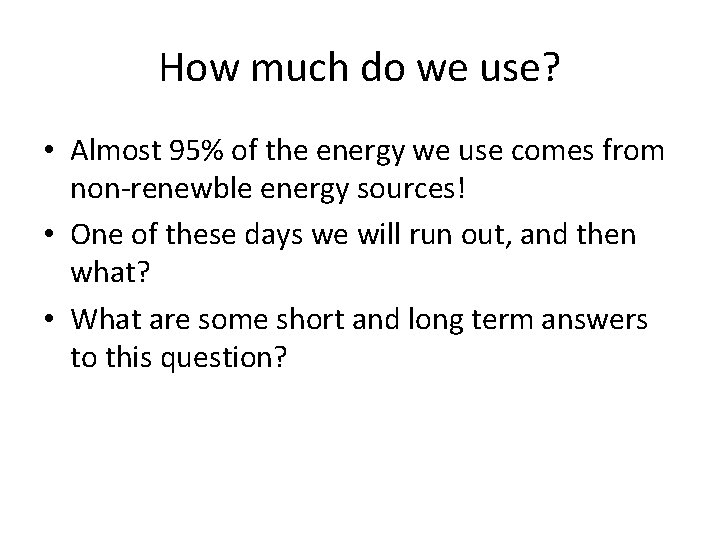 How much do we use?

• Almost 95% of the energy we use comes from non-renewble energy sources!
• One of these days we will run out, and then what?
• What are some short and long term answers to this question?